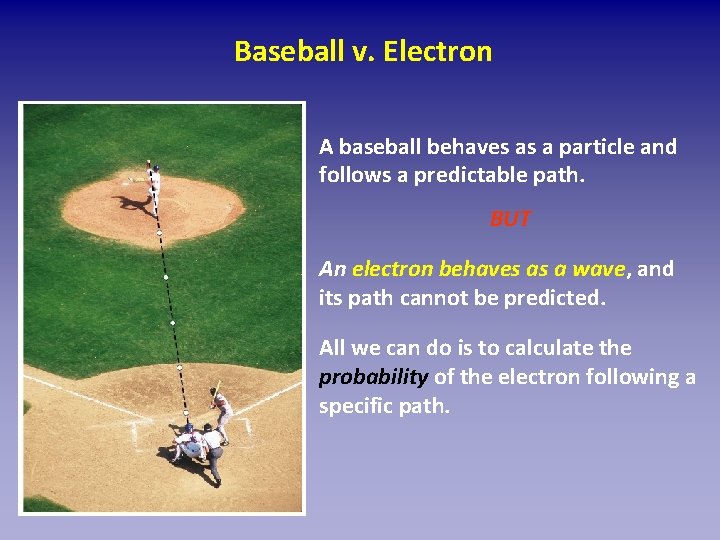 Baseball v. Electron

A baseball behaves as a particle and follows a predictable path.

BUT

An electron behaves as a wave, and its path cannot be predicted.

All we can do is to calculate the probability of the electron following a specific path.